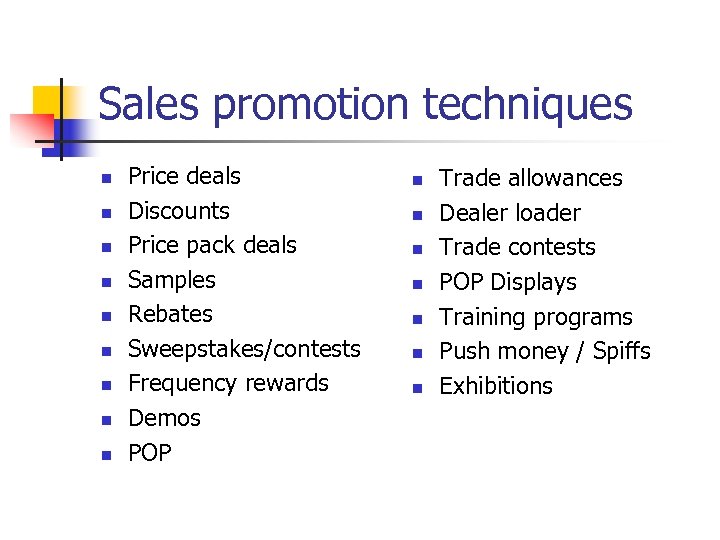 Sales promotion techniques

- Price deals
- Discounts
- Price pack deals
- Samples
- Rebates
- Sweepstakes/contests
- Frequency rewards
- Demos
- POP

- Trade allowances
- Dealer loader
- Trade contests
- POP Displays
- Training programs
- Push money / Spiffs
- Exhibitions